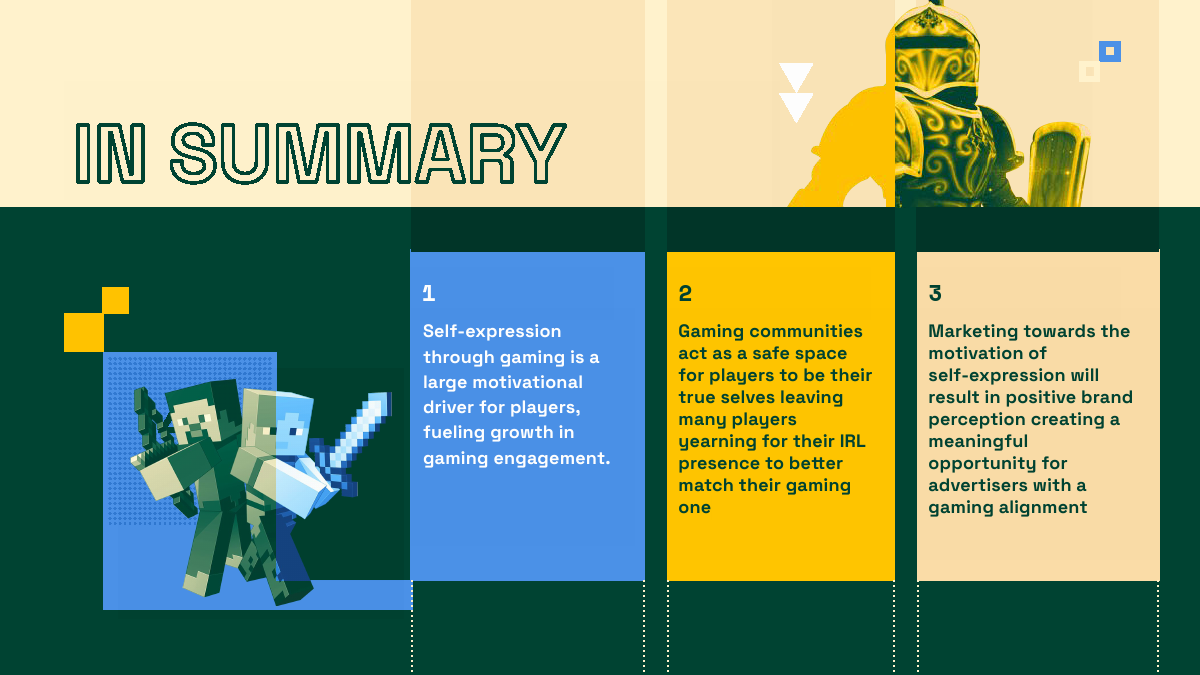 IN SUMMARY

1

Self-expression through gaming is a large motivational driver for players, fueling growth in gaming engagement.

2

Gaming communities act as a safe space for players to be their true selves leaving many players yearning for their IRL presence to better match their gaming one

3

Marketing towards the motivation of self-expression will result in positive brand perception creating a meaningful opportunity for advertisers with a gaming alignment